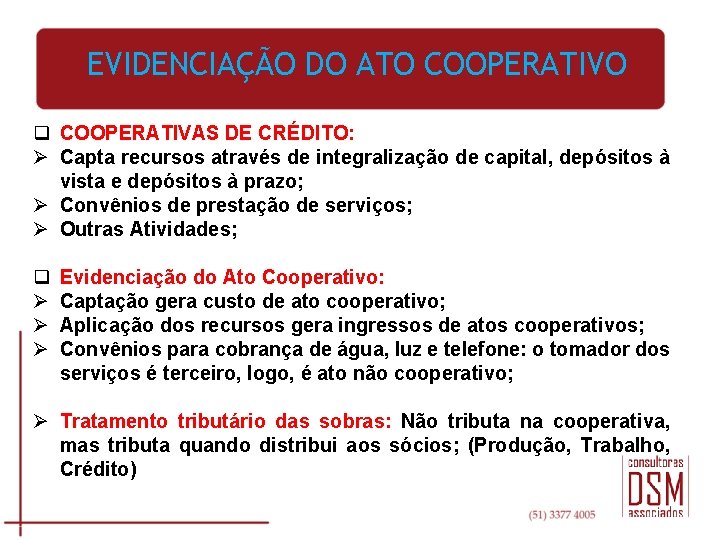 EVIDENCIAÇÃO DO ATO COOPERATIVO

❑ COOPERATIVAS DE CRÉDITO:
➢ Capta recursos através de integralização de capital, depósitos à vista e depósitos à prazo;
➢ Convênios de prestação de serviços;
➢ Outras Atividades;

❑ Evidenciação do Ato Cooperativo:
➢ Captação gera custo de ato cooperativo;
➢ Aplicação dos recursos gera ingressos de atos cooperativos;
➢ Convênios para cobrança de água, luz e telefone: o tomador dos serviços é terceiro, logo, é ato não cooperativo;

➢ Tratamento tributário das sobras: Não tributa na cooperativa, mas tributa quando distribui aos sócios; (Produção, Trabalho, Crédito)

consultores
DSM
associados

(51) 3377 4005